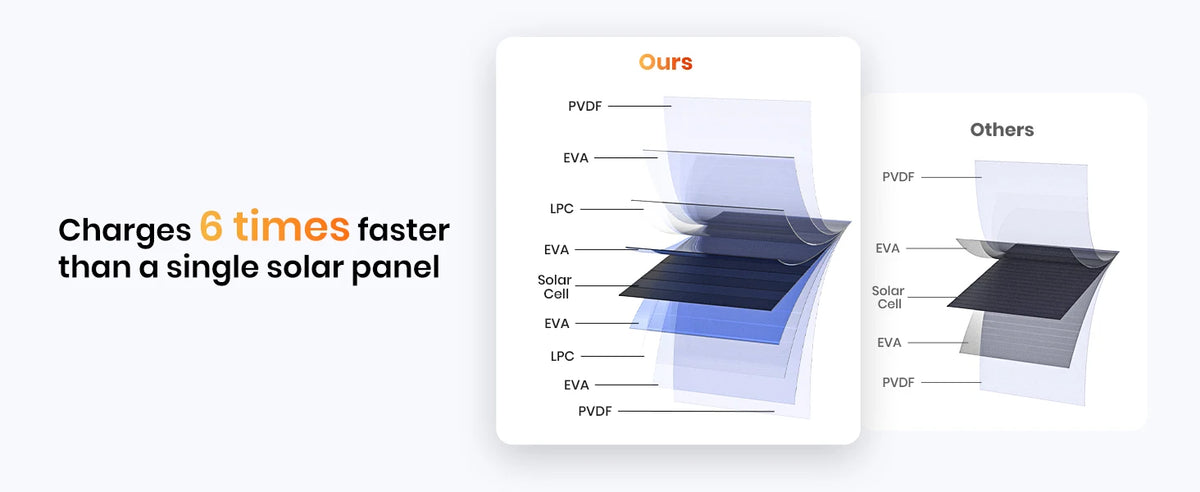 Charges 6 times faster than a single solar panel

Ours

PVDF

EVA

LPC

EVA

Solar Cell

EVA

LPC

EVA

PVDF

Others

PVDF

EVA

Solar Cell

EVA

PVDF